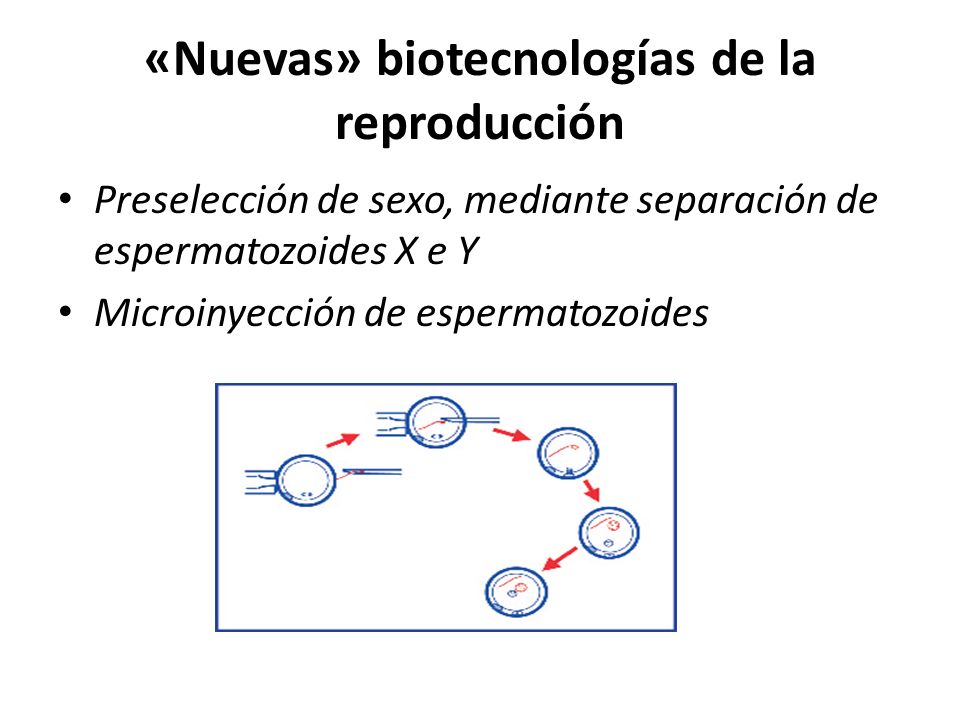 «Nuevas» biotecnologías de la reproducción

• Preselección de sexo, mediante separación de espermatozoides X e Y
• Microinyección de espermatozoides